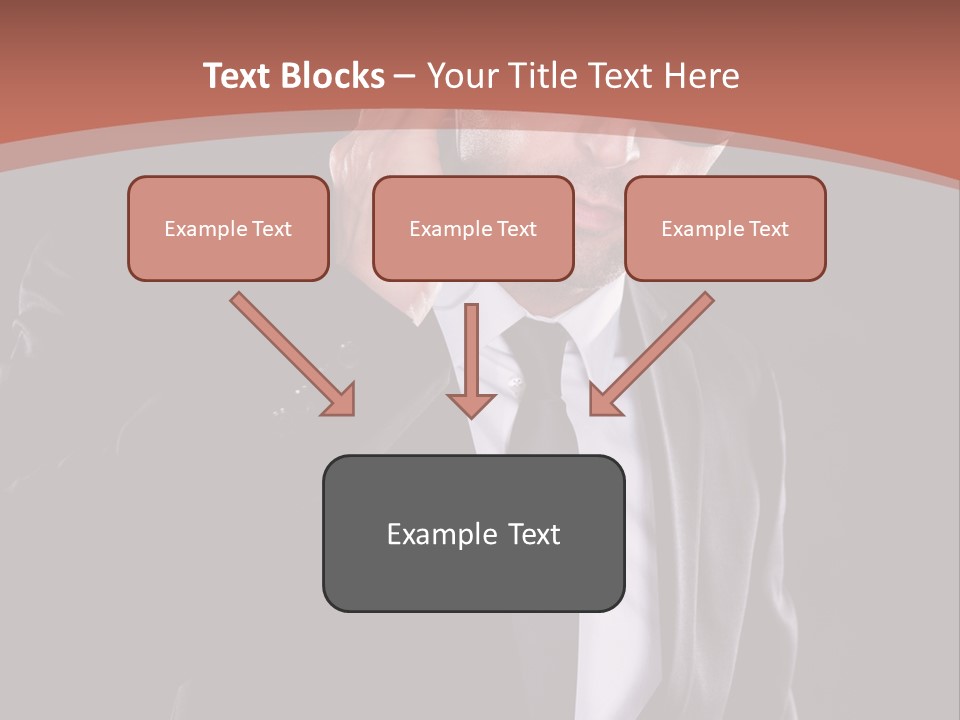 Text Blocks – Your Title Text Here

Example Text

Example Text

Example Text

Example Text